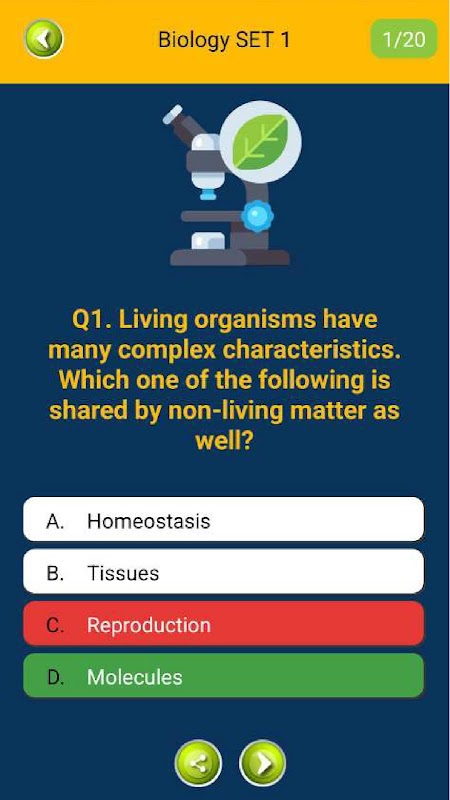 Biology SET 1

1/20

Q1. Living organisms have many complex characteristics. Which one of the following is shared by non-living matter as well?

A. Homeostasis

B. Tissues

C. Reproduction

D. Molecules